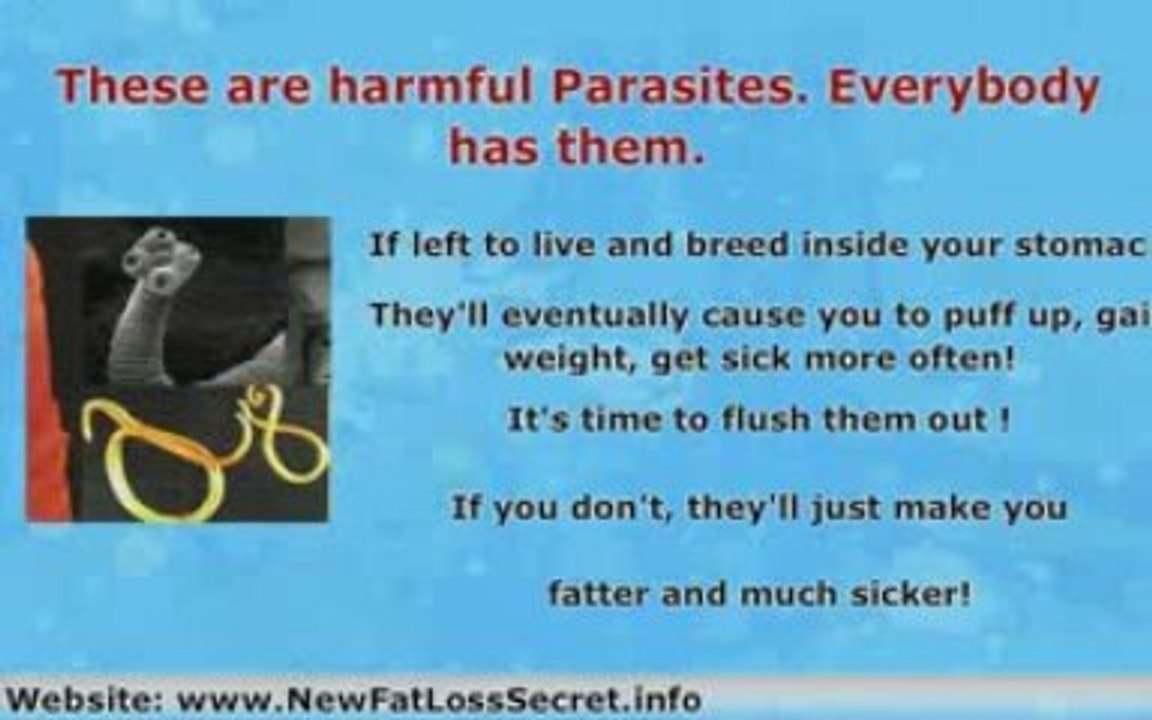 These are harmful Parasites. Everybody has them.

If left to live and breed inside your stomac

They'll eventually cause you to puff up, gai weight, get sick more often!

It's time to flush them out !

If you don't, they'll just make you

fatter and much sicker!

Website: www.NewFatLossSecret.info